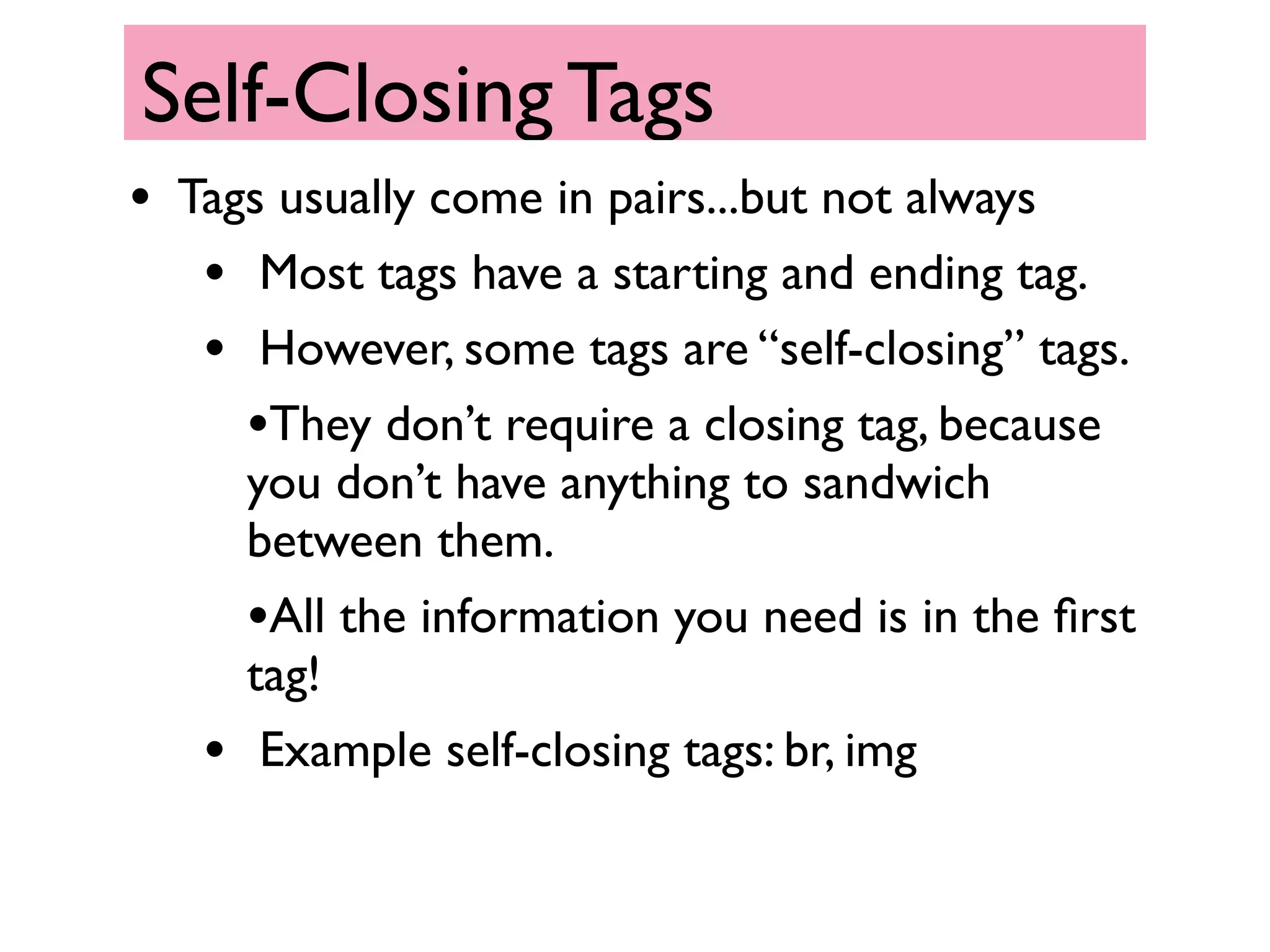 Self-Closing Tags

• Tags usually come in pairs...but not always

• Most tags have a starting and ending tag.

• However, some tags are “self-closing” tags.

•They don’t require a closing tag, because you don’t have anything to sandwich between them.

•All the information you need is in the first tag!

• Example self-closing tags: br, img